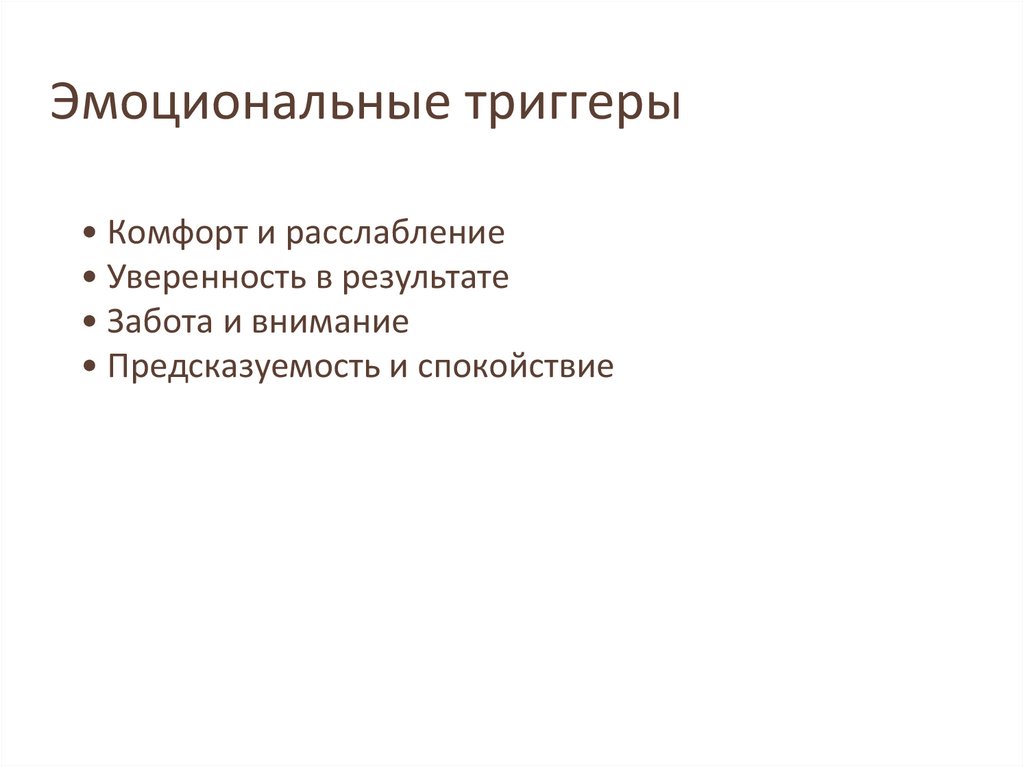 Эмоциональные триггеры

• Комфорт и расслабление
• Уверенность в результате
• Забота и внимание
• Предсказуемость и спокойствие